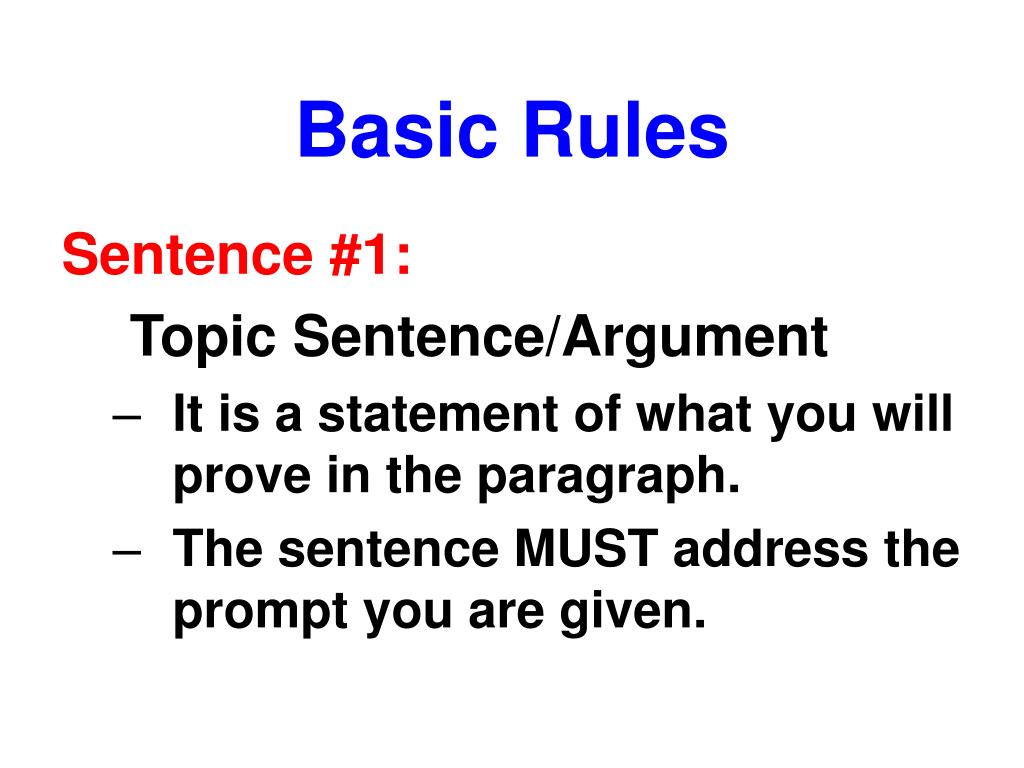 Basic Rules

Sentence #1:

Topic Sentence/Argument

– It is a statement of what you will prove in the paragraph.

– The sentence MUST address the prompt you are given.